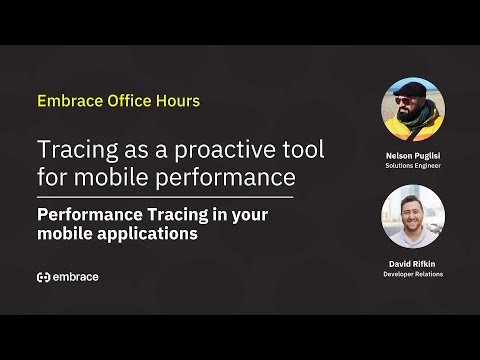 Embrace Office Hours

Tracing as a proactive tool for mobile performance

Performance Tracing in your mobile applications

embrace

Nelson Puglisi
Solutions Engineer

David Rifkin
Developer Relations